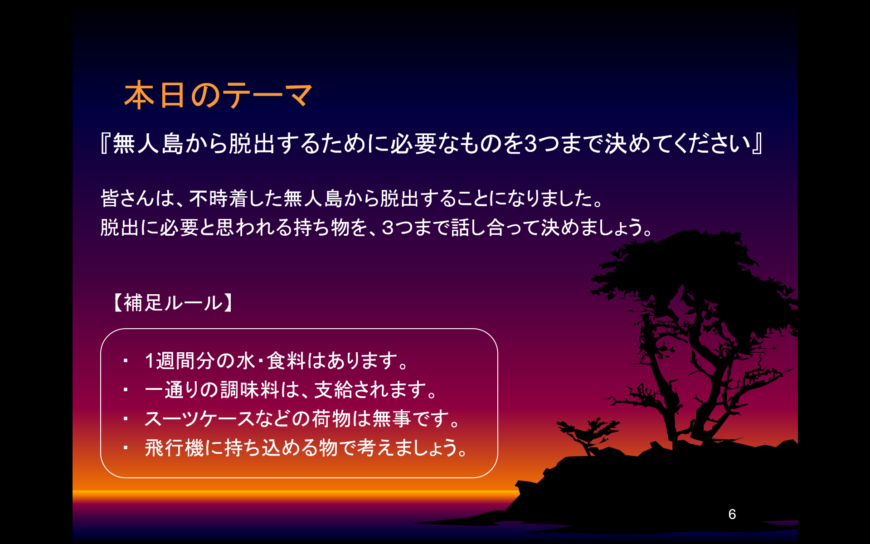 本日のテーマ

『無人島から脱出するために必要なものを3つまで決めてください』

皆さんは、不時着した無人島から脱出することになりました。
脱出に必要と思われる持ち物を、3つまで話し合って決めましょう。

【補足ルール】

・ 1週間分の水・食料はあります。
・ 一通りの調味料は、支給されます。
・ スーツケースなどの荷物は無事です。
・ 飛行機に持ち込める物で考えましょう。

6